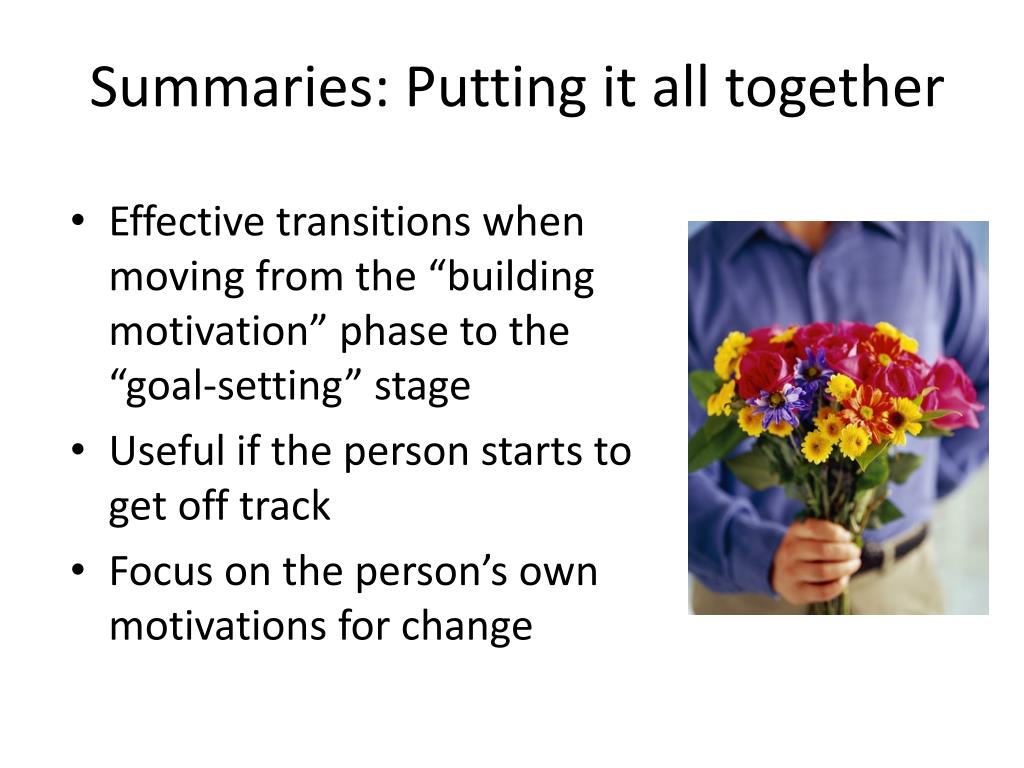 Summaries: Putting it all together

• Effective transitions when moving from the “building motivation” phase to the “goal-setting” stage
• Useful if the person starts to get off track
• Focus on the person’s own motivations for change